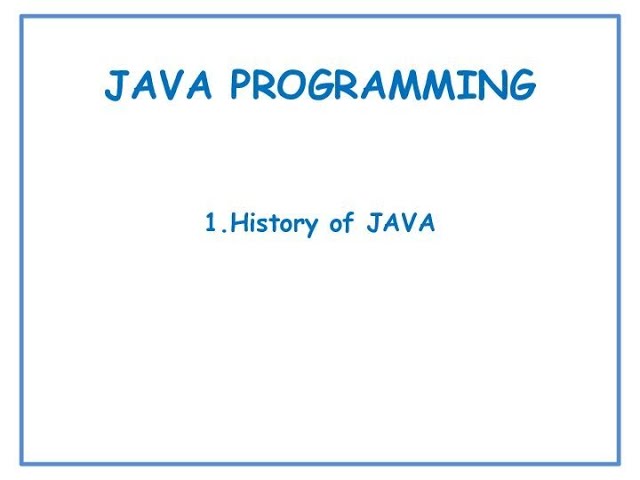 JAVA PROGRAMMING

1.History of JAVA